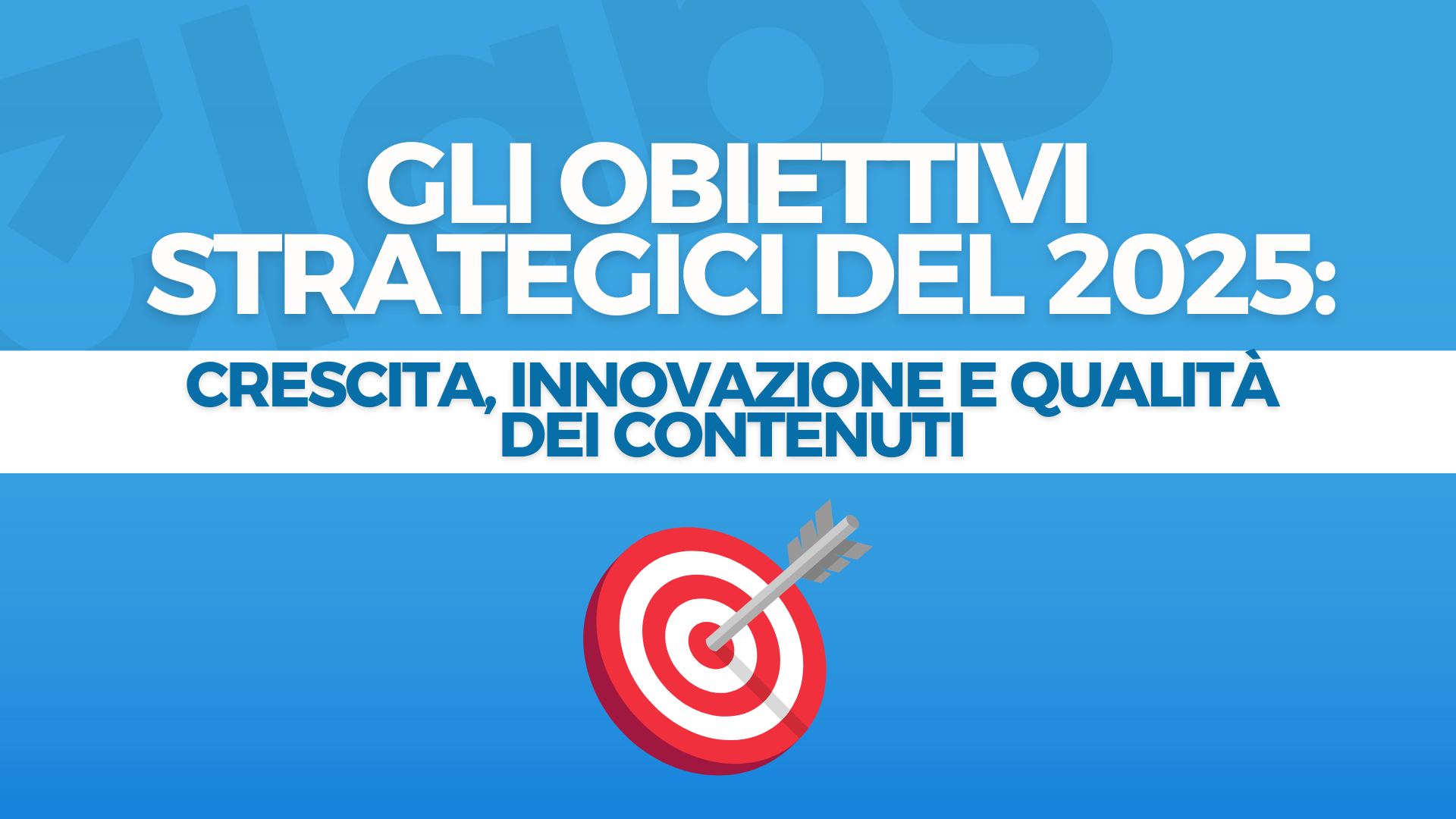 GLI OBIETTIVI STRATEGICI DEL 2025:

CRESCITA, INNOVAZIONE E QUALITÀ DEI CONTENUTI